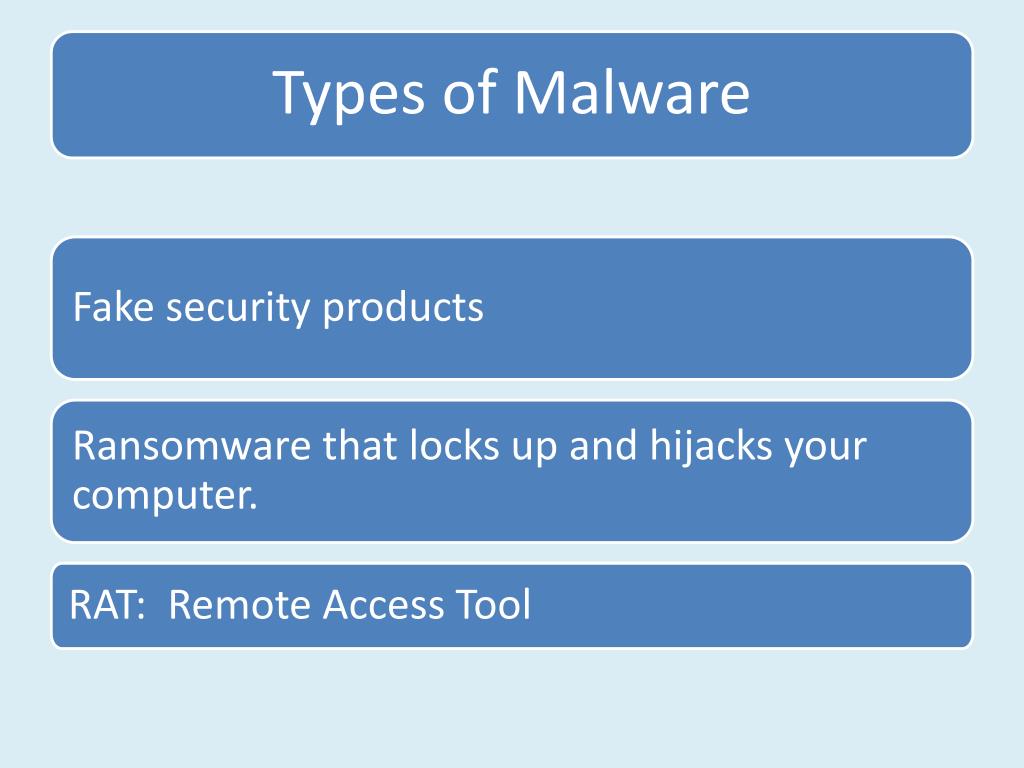 Types of Malware

Fake security products

Ransomware that locks up and hijacks your computer.

RAT:  Remote Access Tool